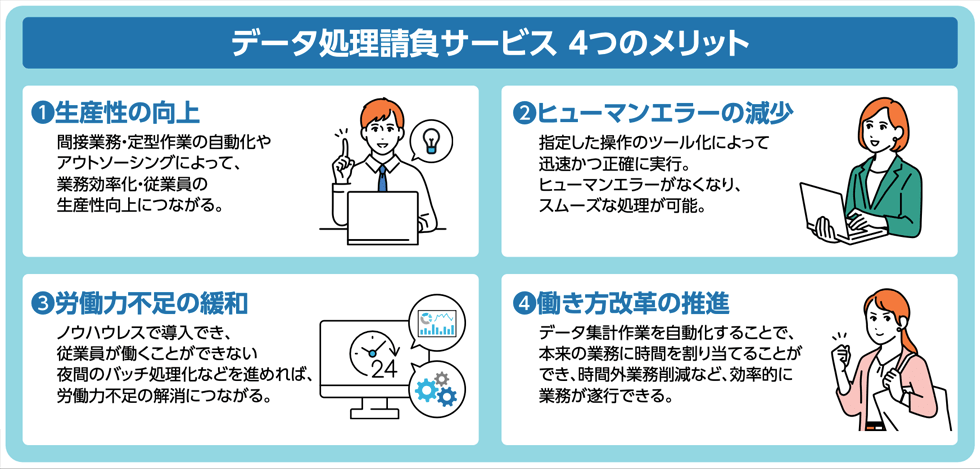 データ処理請負サービス 4つのメリット

❶生産性の向上

間接業務・定型作業の自動化やアウトソーシングによって、業務効率化・従業員の生産性向上につながる。

❷ヒューマンエラーの減少

指定した操作のツール化によって迅速かつ正確に実行。ヒューマンエラーがなくなり、スムーズな処理が可能。

❸労働力不足の緩和

ノウハウレスで導入でき、従業員が働くことができない夜間のバッチ処理化などを進めれば、労働力不足の解消につながる。

24

❹働き方改革の推進

データ集計作業を自動化することで、本来の業務に時間を割り当てることができ、時間外業務削減など、効率的に業務が遂行できる。